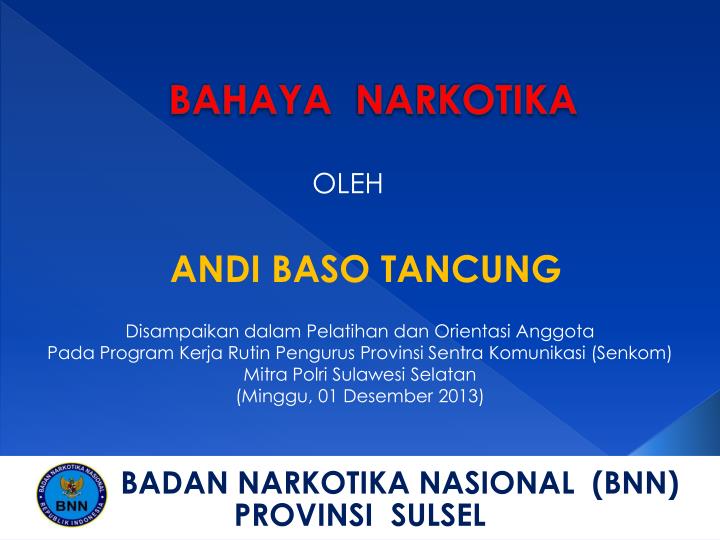 BAHAYA NARKOTIKA

OLEH

ANDI BASO TANCUNG

Disampaikan dalam Pelatihan dan Orientasi Anggota
Pada Program Kerja Rutin Pengurus Provinsi Sentra Komunikasi (Senkom)
Mitra Polri Sulawesi Selatan
(Minggu, 01 Desember 2013)

BADAN NARKOTIKA NASIONAL REPUBLIK INDONESIA BNN

BADAN NARKOTIKA NASIONAL (BNN)
PROVINSI SULSEL